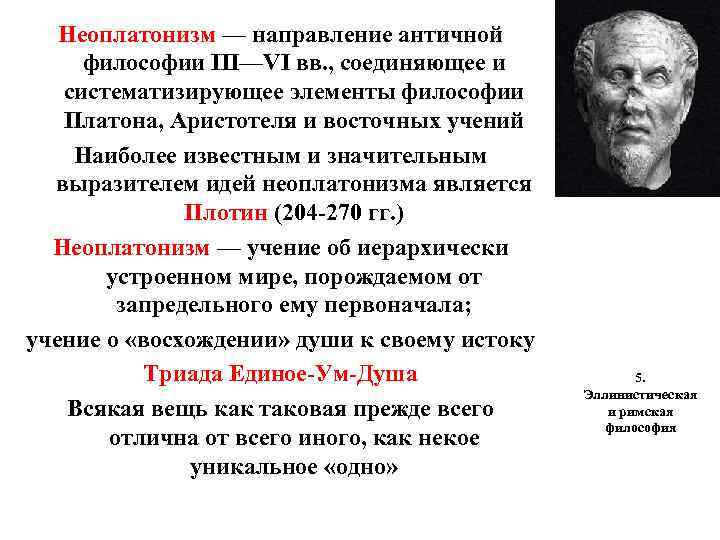 Неоплатонизм — направление античной философии III—VI вв., соединяющее и систематизирующее элементы философии Платона, Аристотеля и восточных учений

Наиболее известным и значительным выразителем идей неоплатонизма является Плотин (204-270 гг.)

Неоплатонизм — учение об иерархически устроенном мире, порождаемом от запредельного ему первоначала;

учение о «восхождении» души к своему истоку

Триада Единое-Ум-Душа

Всякая вещь как таковая прежде всего отлична от всего иного, как некое уникальное «одно»

5.
Эллинистическая и римская философия